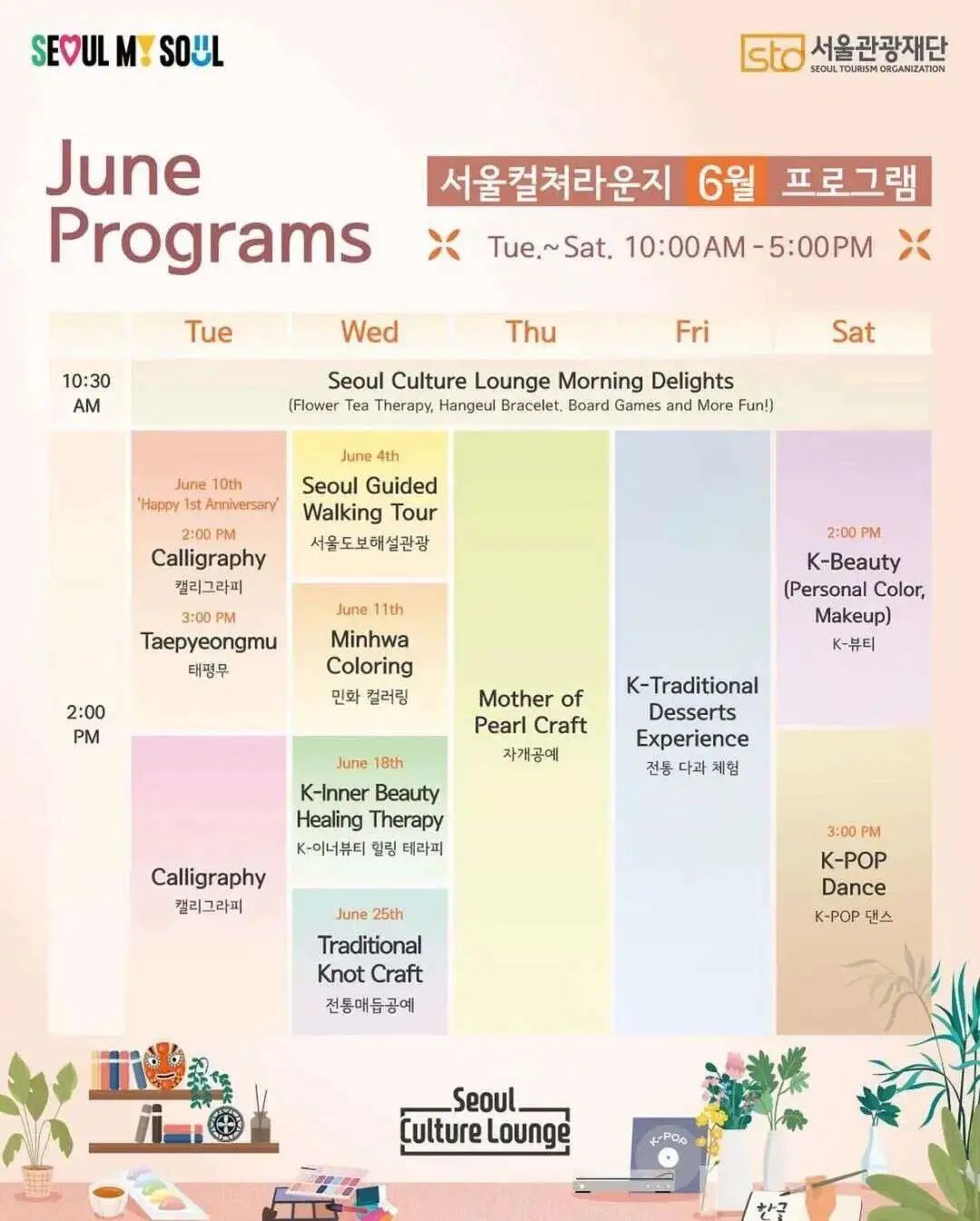 SEOUL MY SOUL

sto 서울관광재단
SEOUL TOURISM ORGANIZATION

June Programs

서울컬쳐라운지 6월 프로그램

Tue.~Sat. 10:00AM - 5:00PM

| | Tue | Wed | Thu | Fri | Sat |
|---|---|---|---|---|---|
| 10:30 AM | Seoul Culture Lounge Morning Delights (Flower Tea Therapy, Hangeul Bracelet, Board Games and More Fun!) | | | | |
| 2:00 PM | June 10th 'Happy 1st Anniversary' 2:00 PM Calligraphy 캘리그라피 3:00 PM Taepyeongmu 태평무 | June 4th Seoul Guided Walking Tour 서울도보해설관광 | Mother of Pearl Craft 자개공예 | K-Traditional Desserts Experience 전통 다과 체험 | 2:00 PM K-Beauty (Personal Color, Makeup) K-뷰티 |
| | | June 11th Minhwa Coloring 민화 컬러링 | | | |
| | Calligraphy 캘리그라피 | June 18th K-Inner Beauty Healing Therapy K-이너뷰티 힐링 테라피 | | | 3:00 PM K-POP Dance K-POP 댄스 |
| | | June 25th Traditional Knot Craft 전통매듭공예 | | | |

Seoul Culture Lounge

K-POP

한글